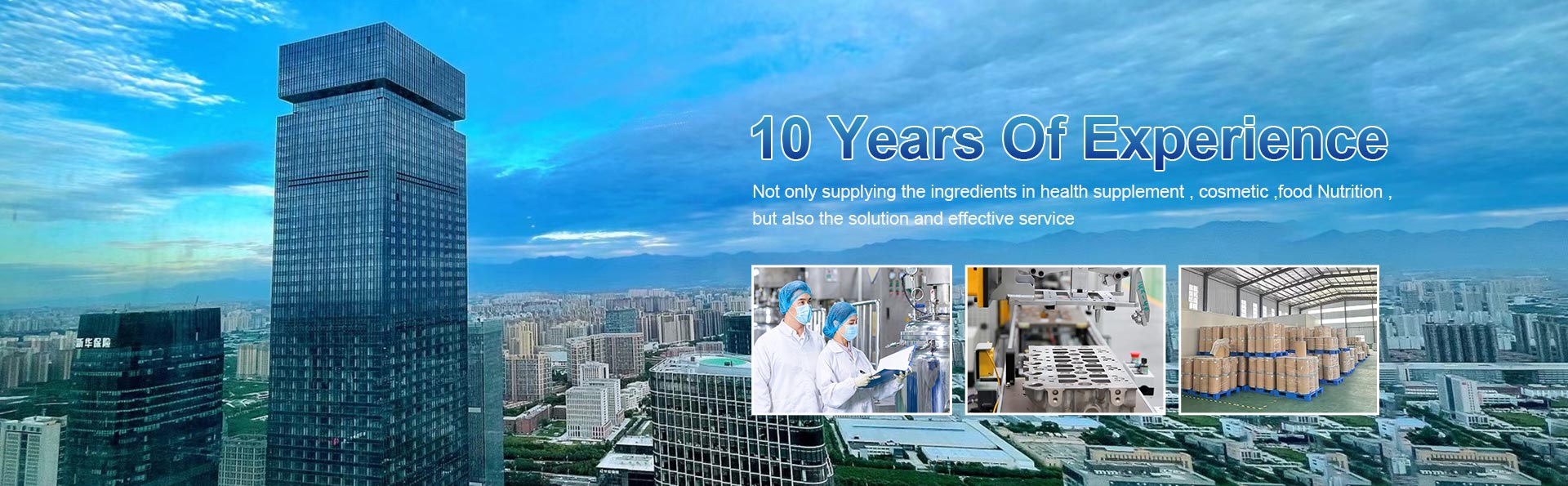 10 Years Of Experience

Not only supplying the ingredients in health supplement , cosmetic ,food Nutrition , but also the solution and effective service

新华保险